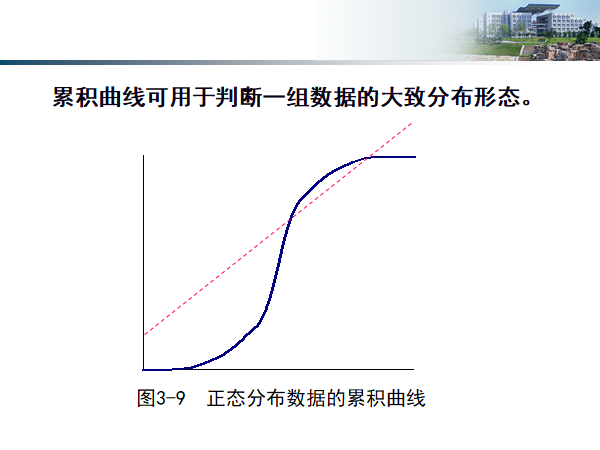 累积曲线可用于判断一组数据的大致分布形态。

图3-9　正态分布数据的累积曲线